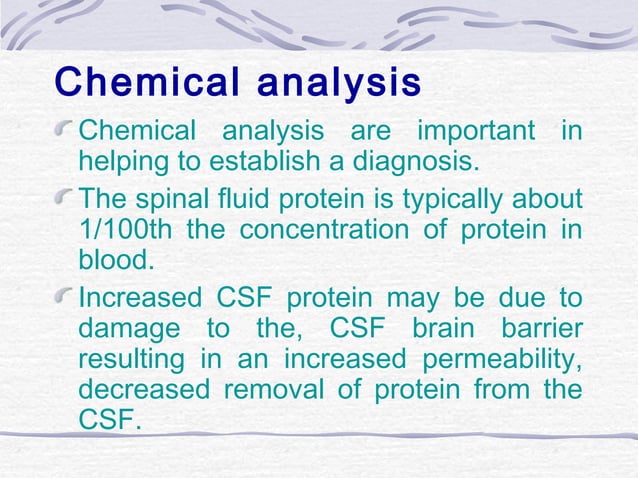 Chemical analysis

Chemical analysis are important in helping to establish a diagnosis.

The spinal fluid protein is typically about 1/100th the concentration of protein in blood.

Increased CSF protein may be due to damage to the, CSF brain barrier resulting in an increased permeability, decreased removal of protein from the CSF.